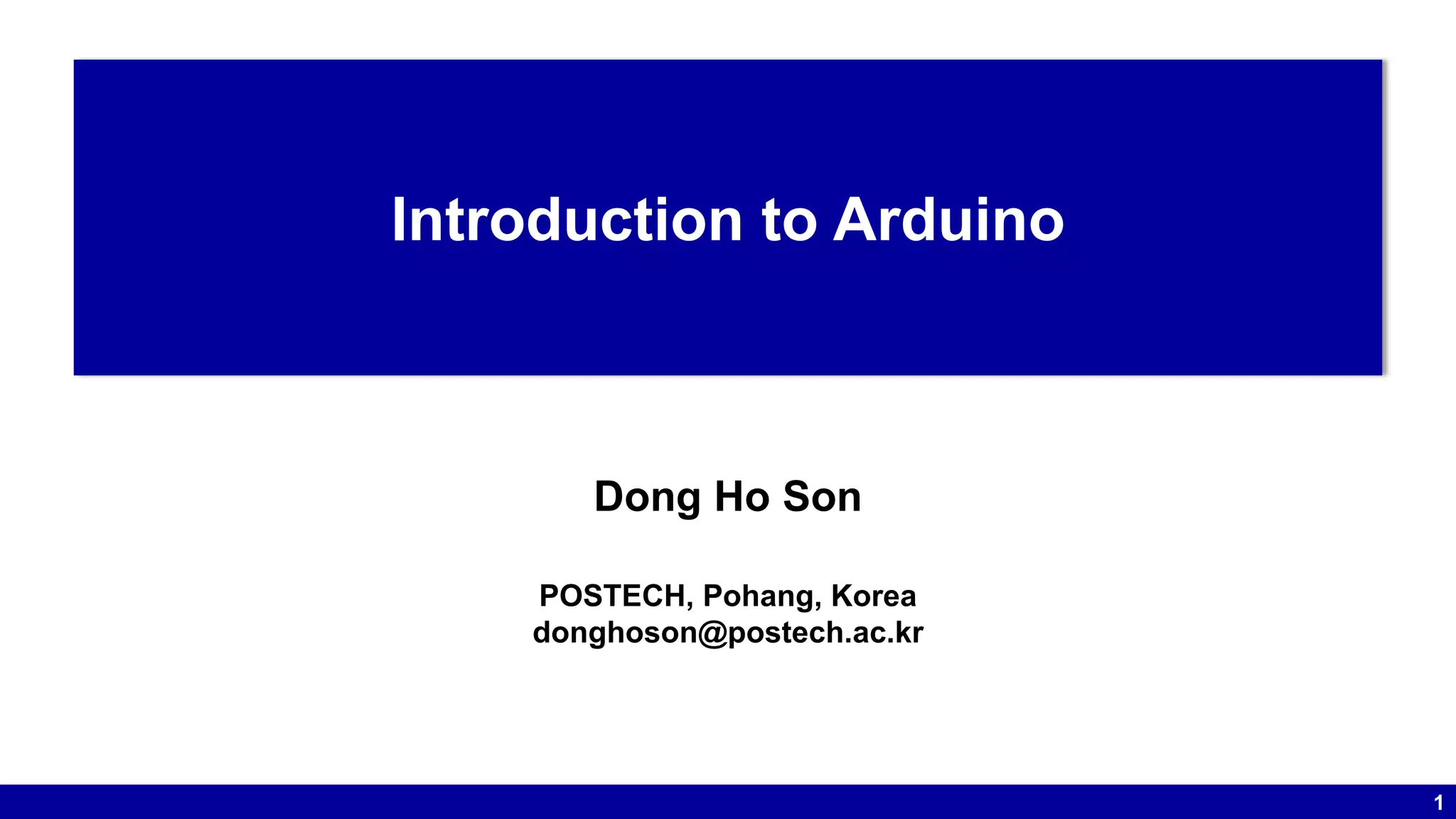 Introduction to Arduino

Dong Ho Son

POSTECH, Pohang, Korea
donghoson@postech.ac.kr

1